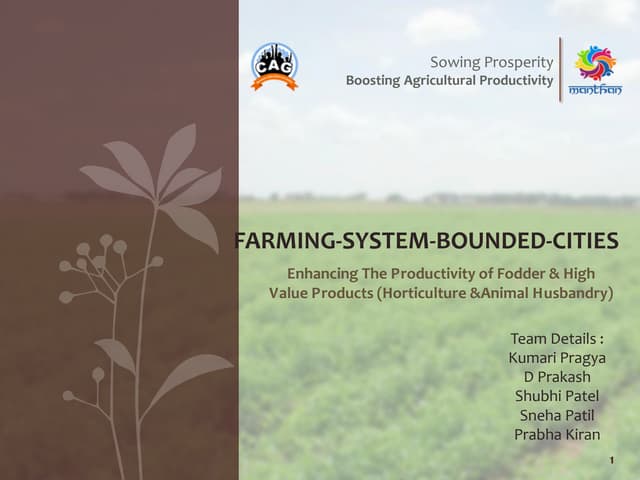 CAG

Sowing Prosperity
Boosting Agricultural Productivity

manthan

FARMING-SYSTEM-BOUNDED-CITIES

Enhancing The Productivity of Fodder & High Value Products (Horticulture &Animal Husbandry)

Team Details :
Kumari Pragya
D Prakash
Shubhi Patel
Sneha Patil
Prabha Kiran

1